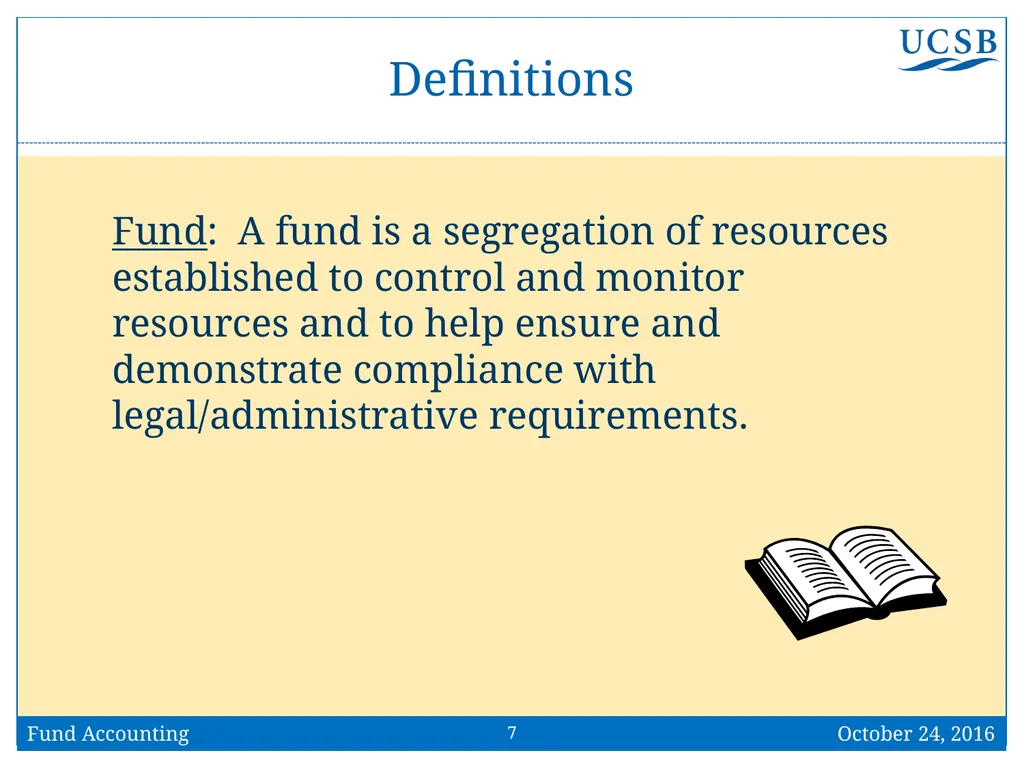 UCSB

Definitions

Fund: A fund is a segregation of resources established to control and monitor resources and to help ensure and demonstrate compliance with legal/administrative requirements.

Fund Accounting

7

October 24, 2016